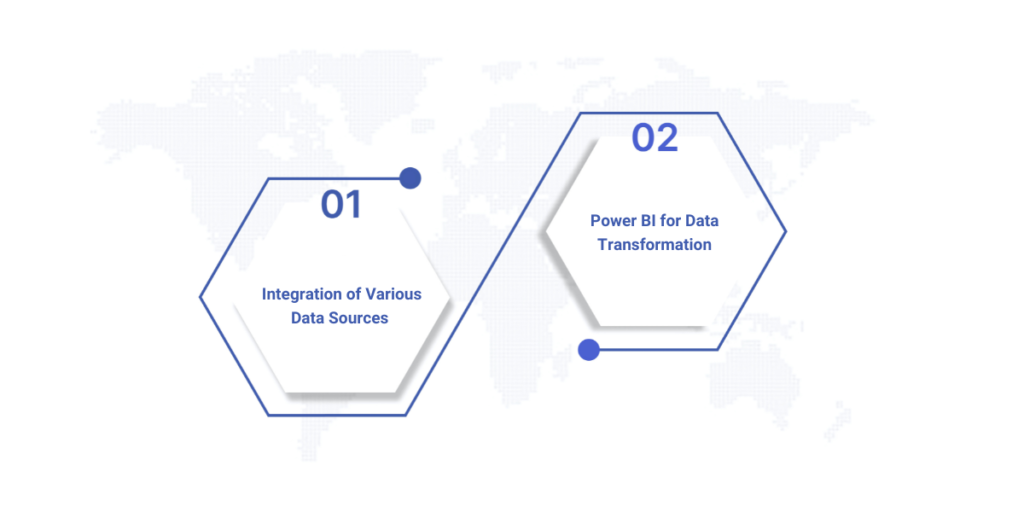 01

Integration of Various Data Sources

02

Power BI for Data Transformation